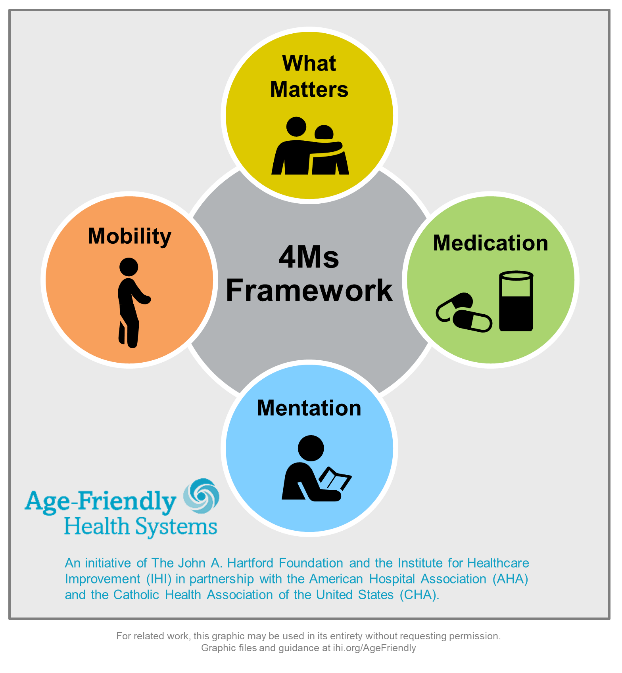 What Matters

Mobility

4Ms Framework

Medication

Mentation

Age-Friendly Health Systems

An initiative of The John A. Hartford Foundation and the Institute for Healthcare Improvement (IHI) in partnership with the American Hospital Association (AHA) and the Catholic Health Association of the United States (CHA).

For related work, this graphic may be used in its entirety without requesting permission.
Graphic files and guidance at ihi.org/AgeFriendly